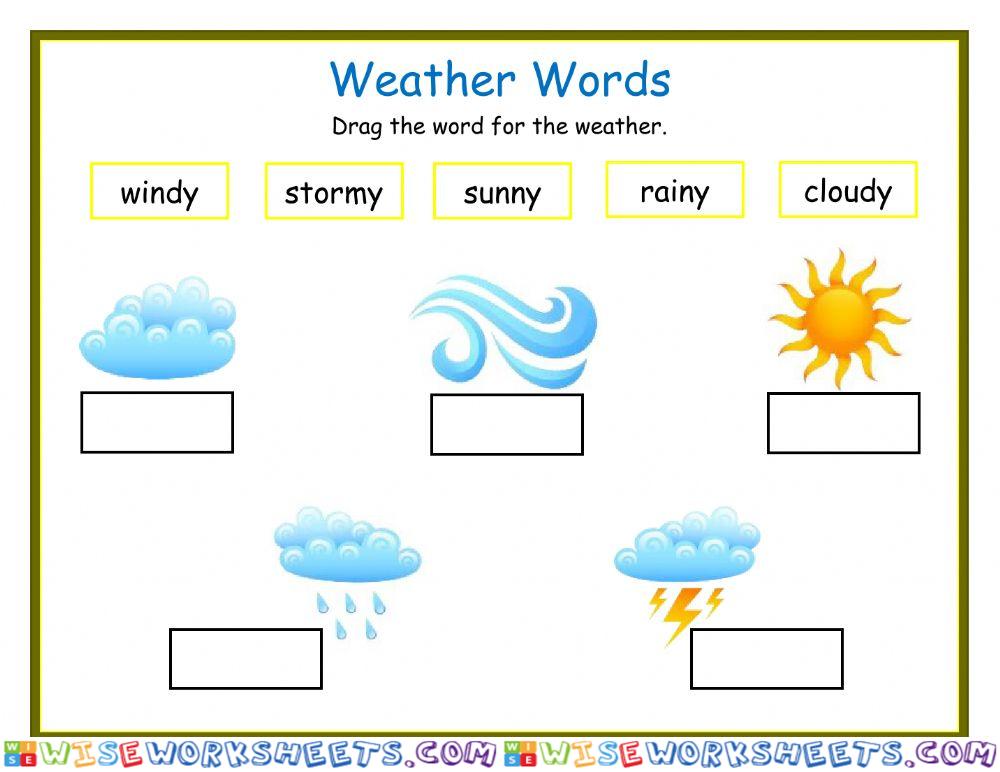 Weather Words

Drag the word for the weather.

windy stormy sunny rainy cloudy

WISEWORKSHEETS.COM WISEWORKSHEETS.COM